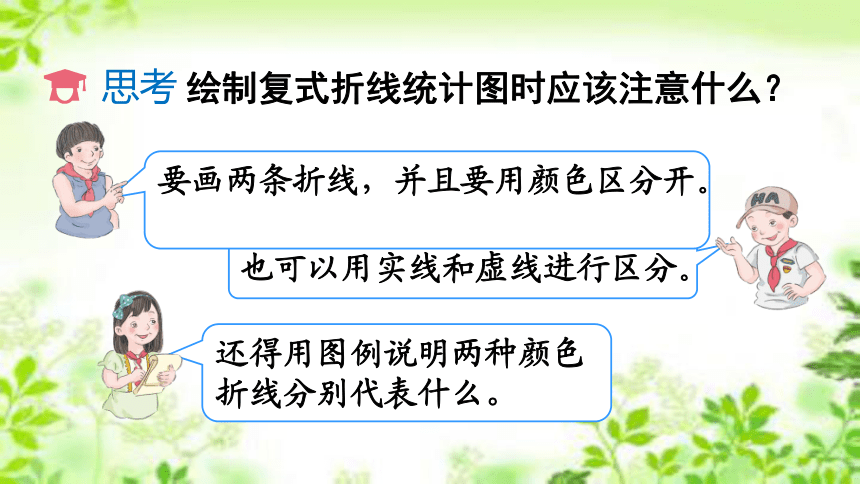 思考 绘制复式折线统计图时应该注意什么？

要画两条折线，并且要用颜色区分开。

HA

也可以用实线和虚线进行区分。

还得用图例说明两种颜色折线分别代表什么。